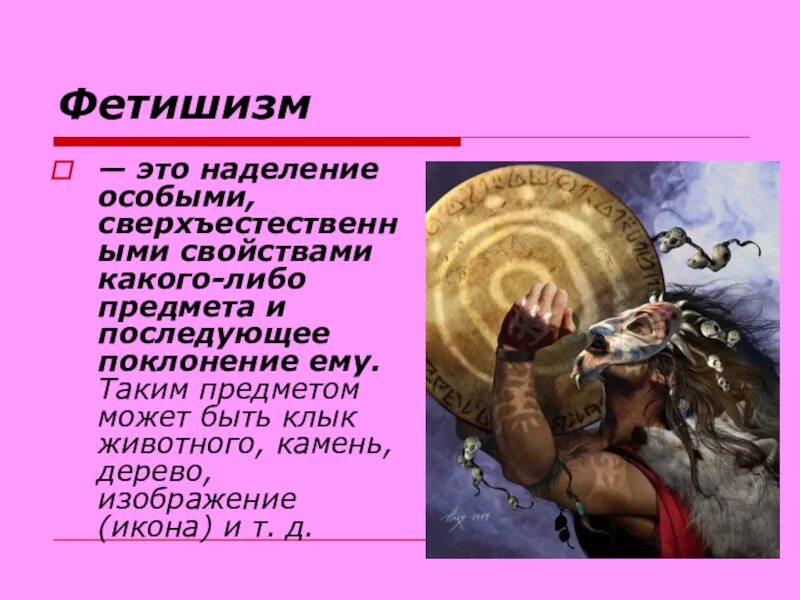 Фетишизм

— это наделение особыми, сверхъестественными свойствами какого-либо предмета и последующее поклонение ему. Таким предметом может быть клык животного, камень, дерево, изображение (икона) и т. д.